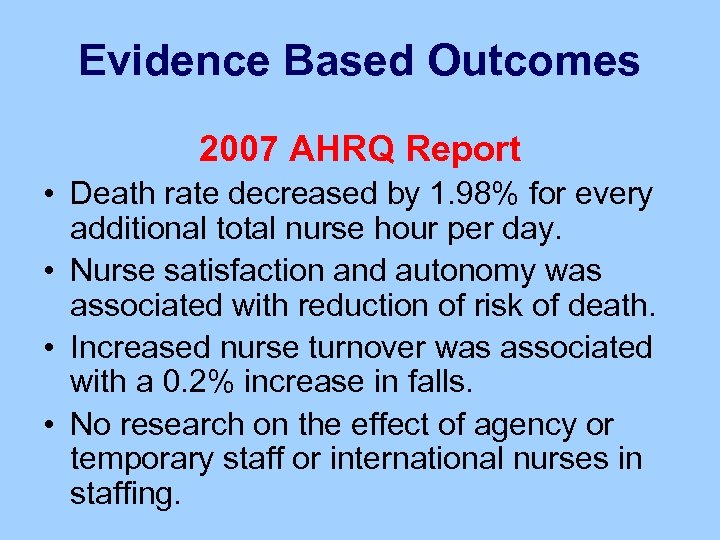 Evidence Based Outcomes

2007 AHRQ Report

• Death rate decreased by 1.98% for every additional total nurse hour per day.
• Nurse satisfaction and autonomy was associated with reduction of risk of death.
• Increased nurse turnover was associated with a 0.2% increase in falls.
• No research on the effect of agency or temporary staff or international nurses in staffing.